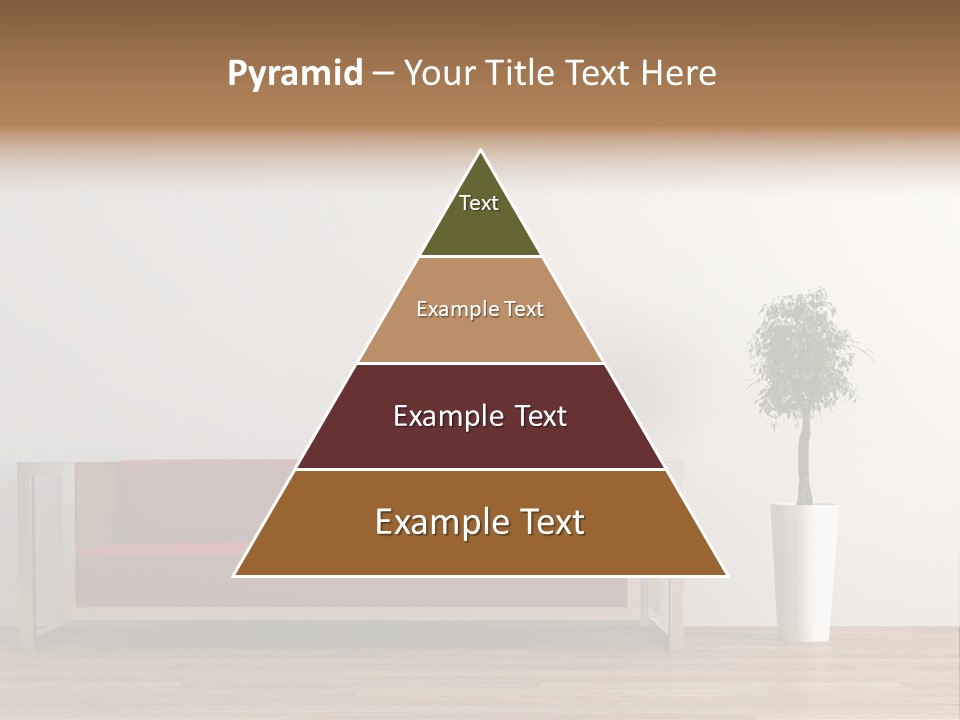 Pyramid – Your Title Text Here

Text

Example Text

Example Text

Example Text